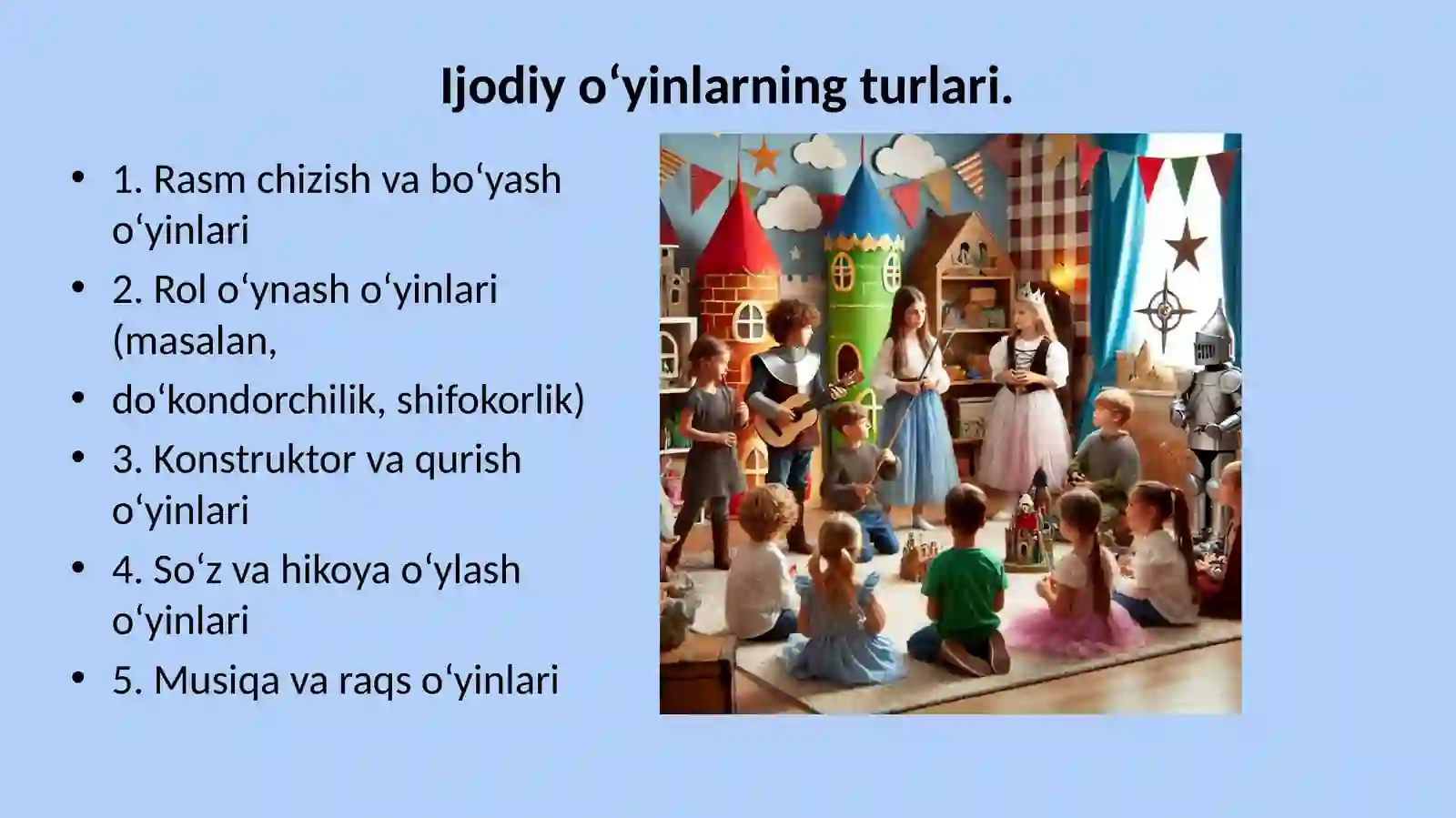 Ijodiy o‘yinlarning turlari.

• 1. Rasm chizish va bo‘yash o‘yinlari
• 2. Rol o‘ynash o‘yinlari (masalan,
• do‘kondorchilik, shifokorlik)
• 3. Konstruktor va qurish o‘yinlari
• 4. So‘z va hikoya o‘ylash o‘yinlari
• 5. Musiqa va raqs o‘yinlari